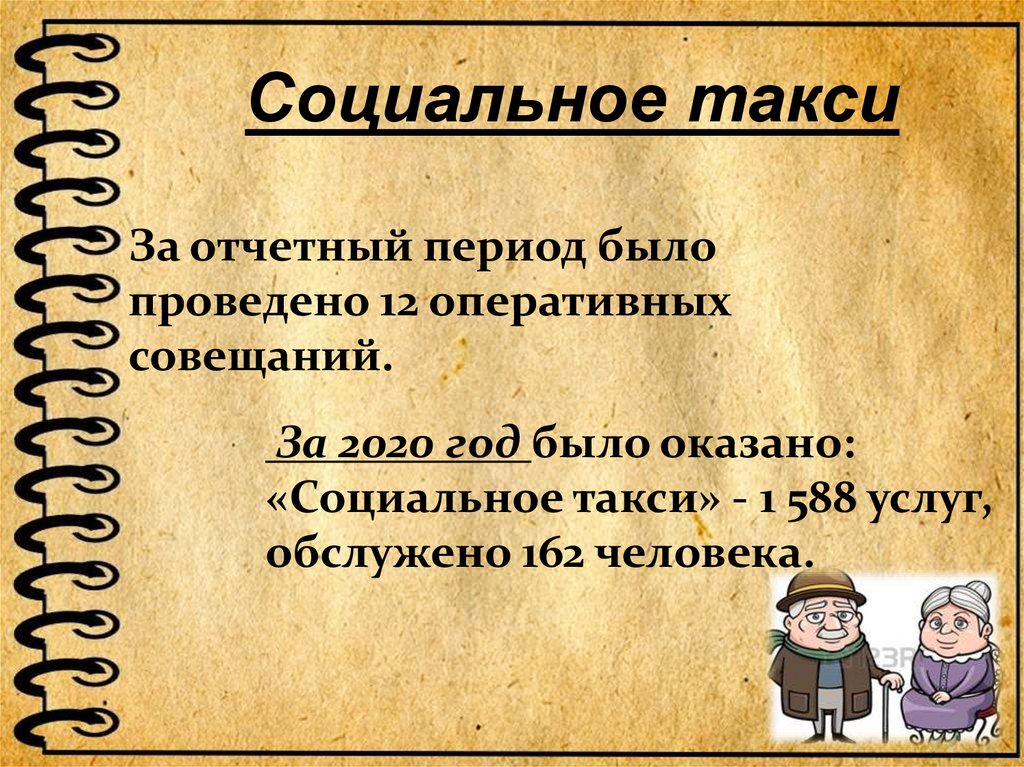 Социальное такси

За отчетный период было проведено 12 оперативных совещаний.

За 2020 год было оказано: «Социальное такси» - 1 588 услуг, обслужено 162 человека.